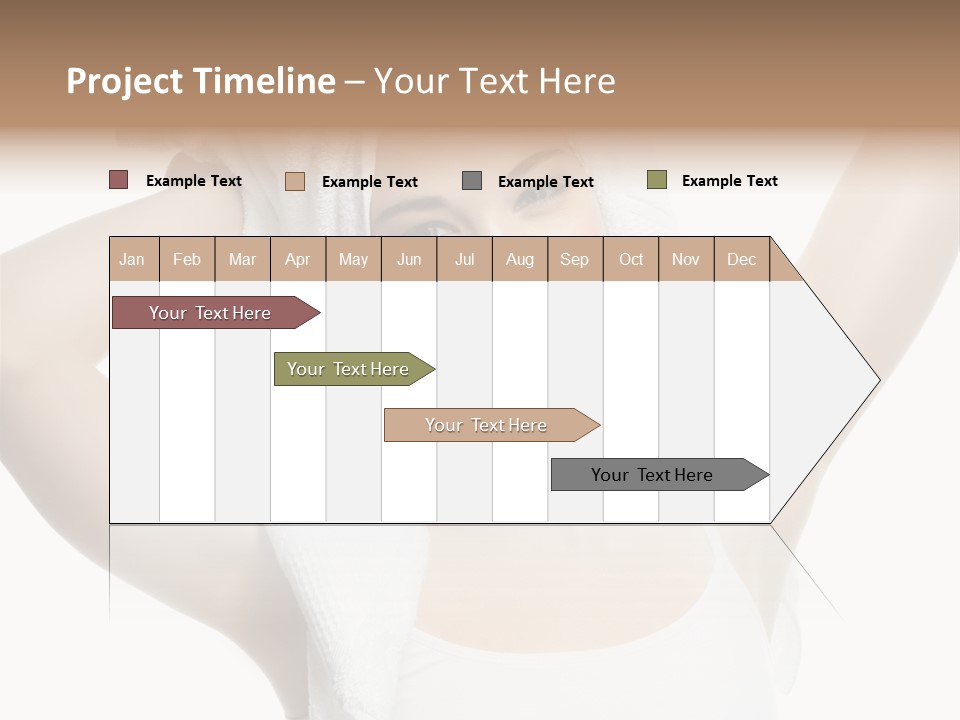 Project Timeline – Your Text Here

Example Text Example Text Example Text Example Text

| Jan | Feb | Mar | Apr | May | Jun | Jul | Aug | Sep | Oct | Nov | Dec |
|---|---|---|---|---|---|---|---|---|---|---|---|

Your Text Here

Your Text Here

Your Text Here

Your Text Here